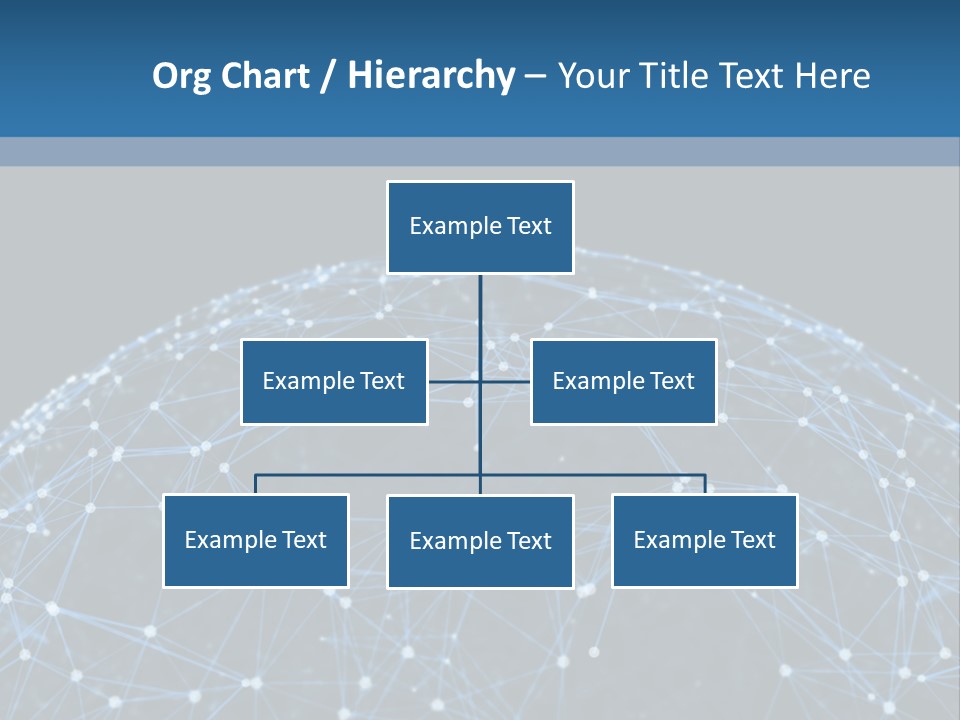 Org Chart / Hierarchy – Your Title Text Here

Example Text

Example Text

Example Text

Example Text

Example Text

Example Text